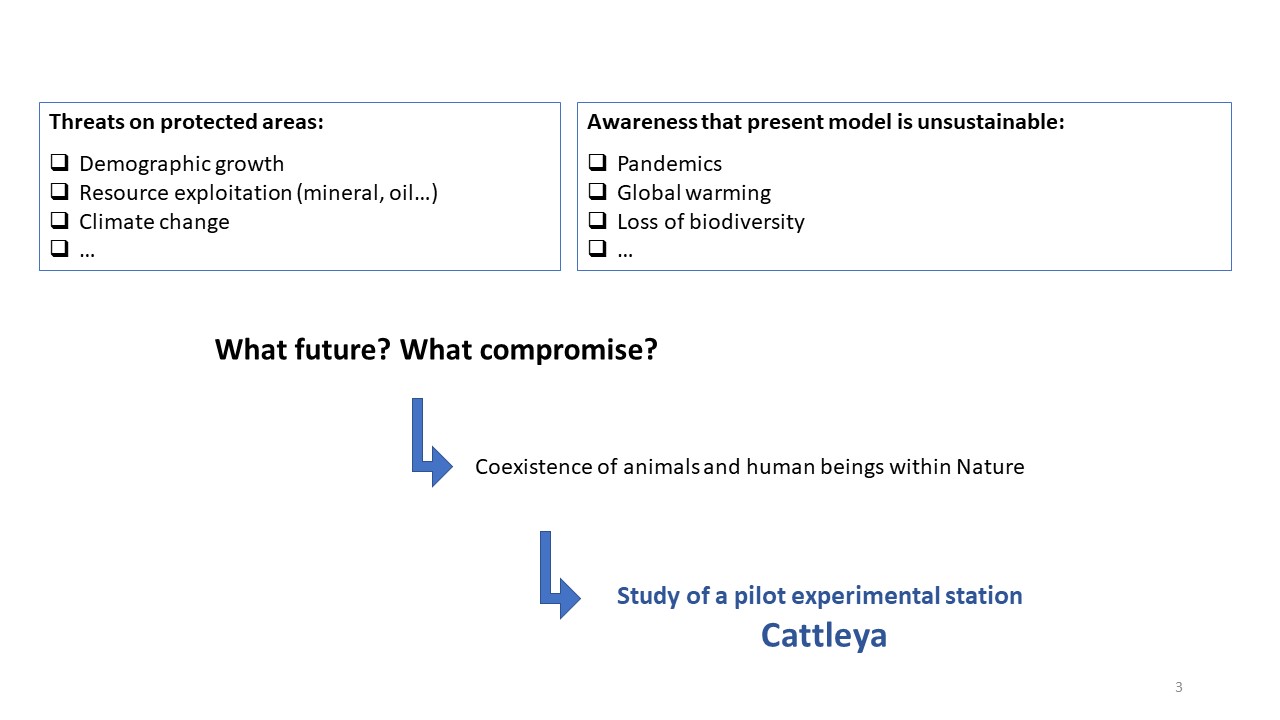 Threats on protected areas:

❑ Demographic growth
❑ Resource exploitation (mineral, oil…)
❑ Climate change
❑ …

Awareness that present model is unsustainable:

❑ Pandemics
❑ Global warming
❑ Loss of biodiversity
❑ …

What future? What compromise?

Coexistence of animals and human beings within Nature

Study of a pilot experimental station
Cattleya

3